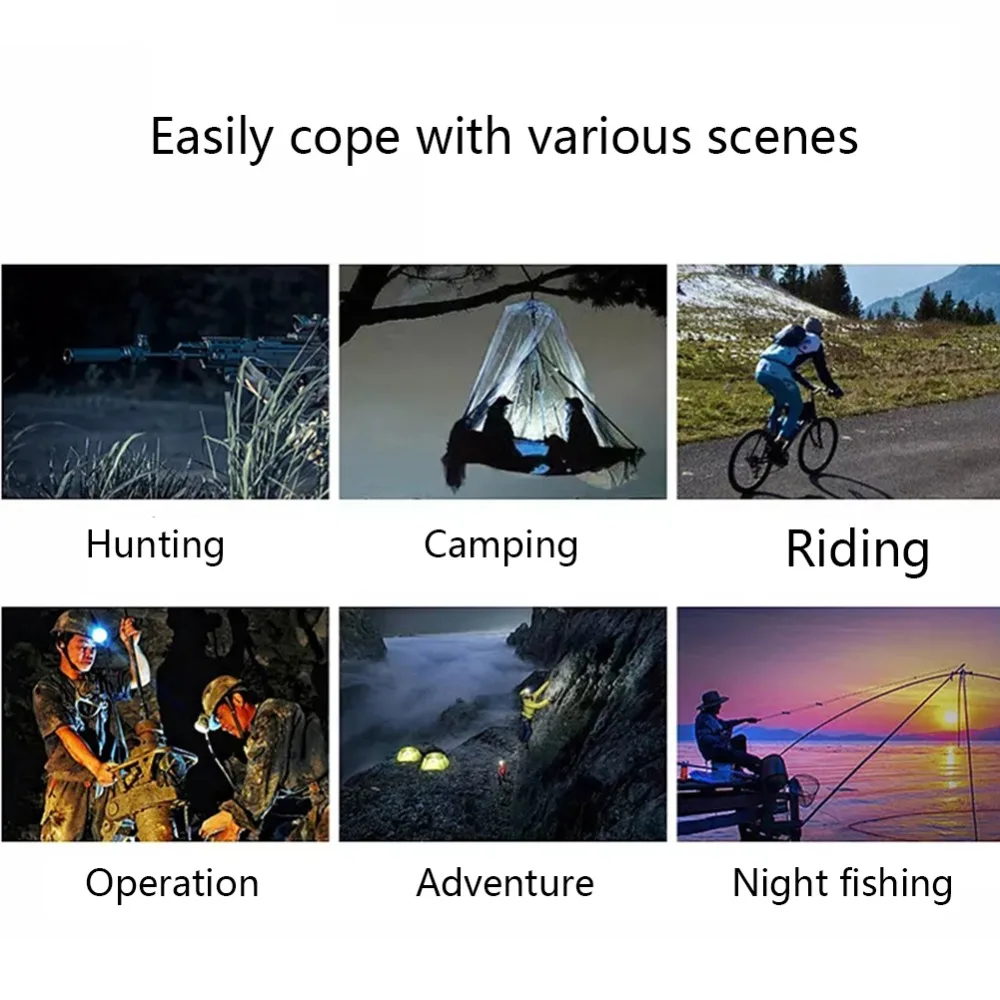 Easily cope with various scenes

Hunting

Camping

Riding

Operation

Adventure

Night fishing